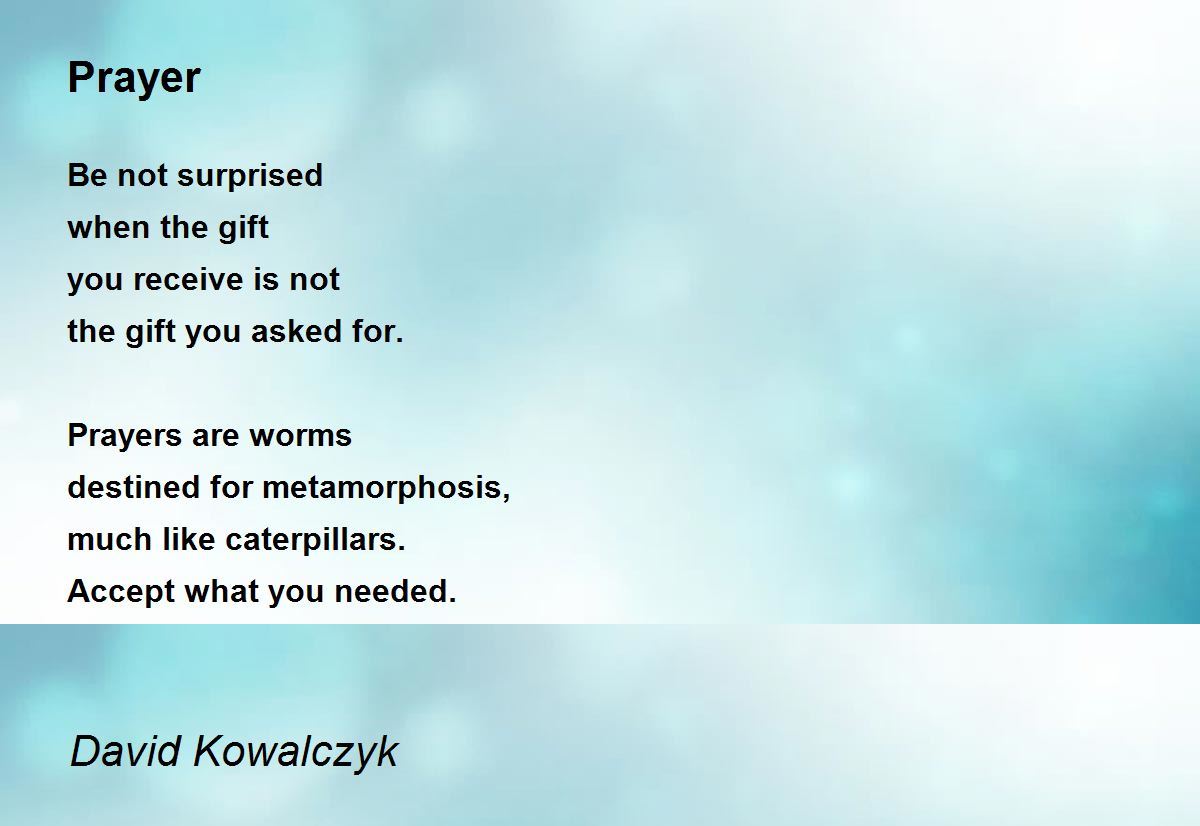 Prayer

Be not surprised
when the gift
you receive is not
the gift you asked for.

Prayers are worms
destined for metamorphosis,
much like caterpillars.
Accept what you needed.

David Kowalczyk